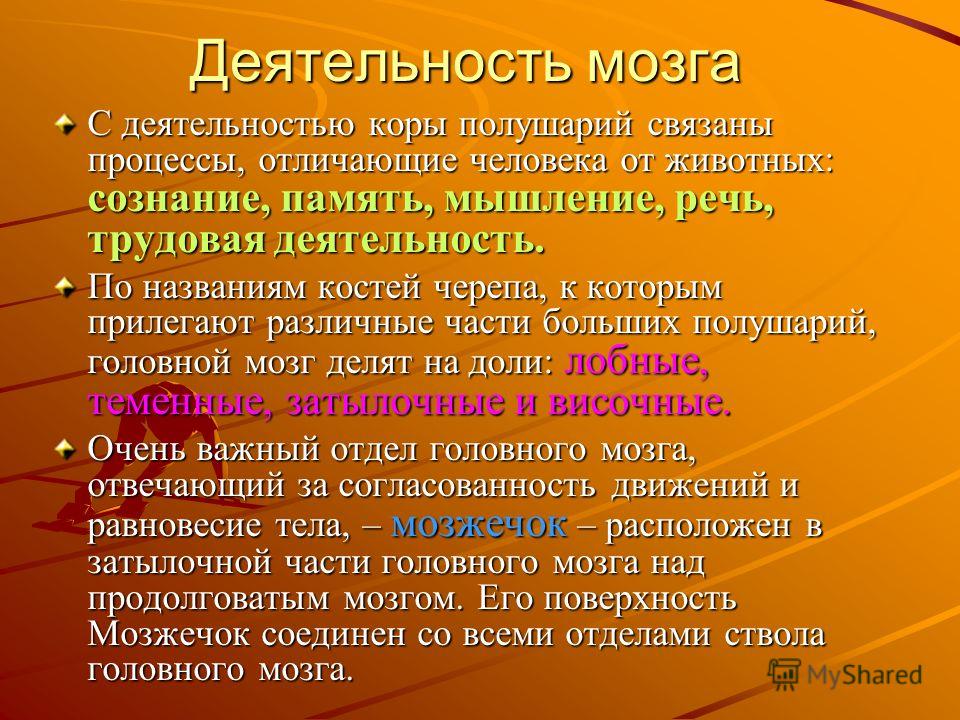 Деятельность мозга

С деятельностью коры полушарий связаны процессы, отличающие человека от животных: сознание, память, мышление, речь, трудовая деятельность.

По названиям костей черепа, к которым прилегают различные части больших полушарий, головной мозг делят на доли: лобные, теменные, затылочные и височные.

Очень важный отдел головного мозга, отвечающий за согласованность движений и равновесие тела, – мозжечок – расположен в затылочной части головного мозга над продолговатым мозгом. Его поверхность Мозжечок соединен со всеми отделами ствола головного мозга.

MyShared